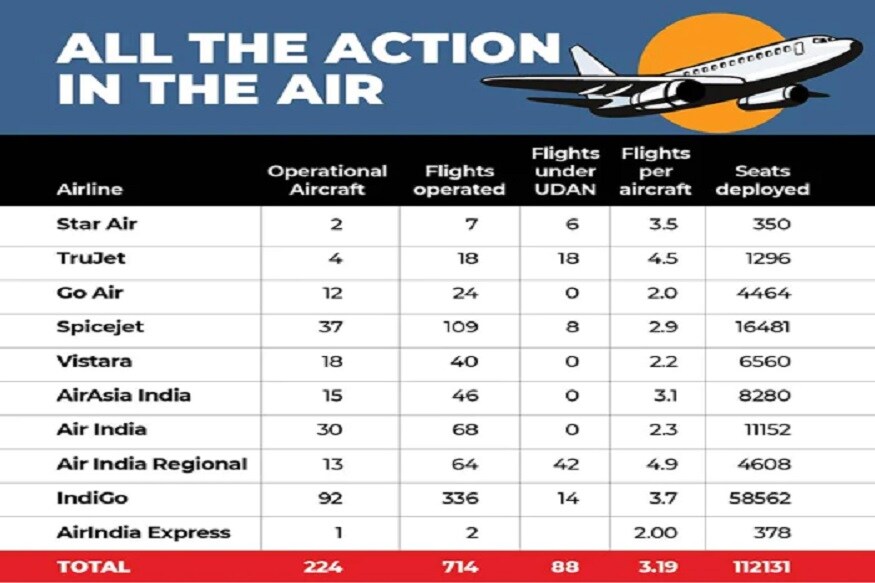 ALL THE ACTION IN THE AIR

| Airline | Operational Aircraft | Flights operated | Flights under UDAN | Flights per aircraft | Seats deployed |
|---|---|---|---|---|---|
| Star Air | 2 | 7 | 6 | 3.5 | 350 |
| TruJet | 4 | 18 | 18 | 4.5 | 1296 |
| Go Air | 12 | 24 | 0 | 2.0 | 4464 |
| Spicejet | 37 | 109 | 8 | 2.9 | 16481 |
| Vistara | 18 | 40 | 0 | 2.2 | 6560 |
| AirAsia India | 15 | 46 | 0 | 3.1 | 8280 |
| Air India | 30 | 68 | 0 | 2.3 | 11152 |
| Air India Regional | 13 | 64 | 42 | 4.9 | 4608 |
| IndiGo | 92 | 336 | 14 | 3.7 | 58562 |
| AirIndia Express | 1 | 2 | | 2.00 | 378 |
| TOTAL | 224 | 714 | 88 | 3.19 | 112131 |